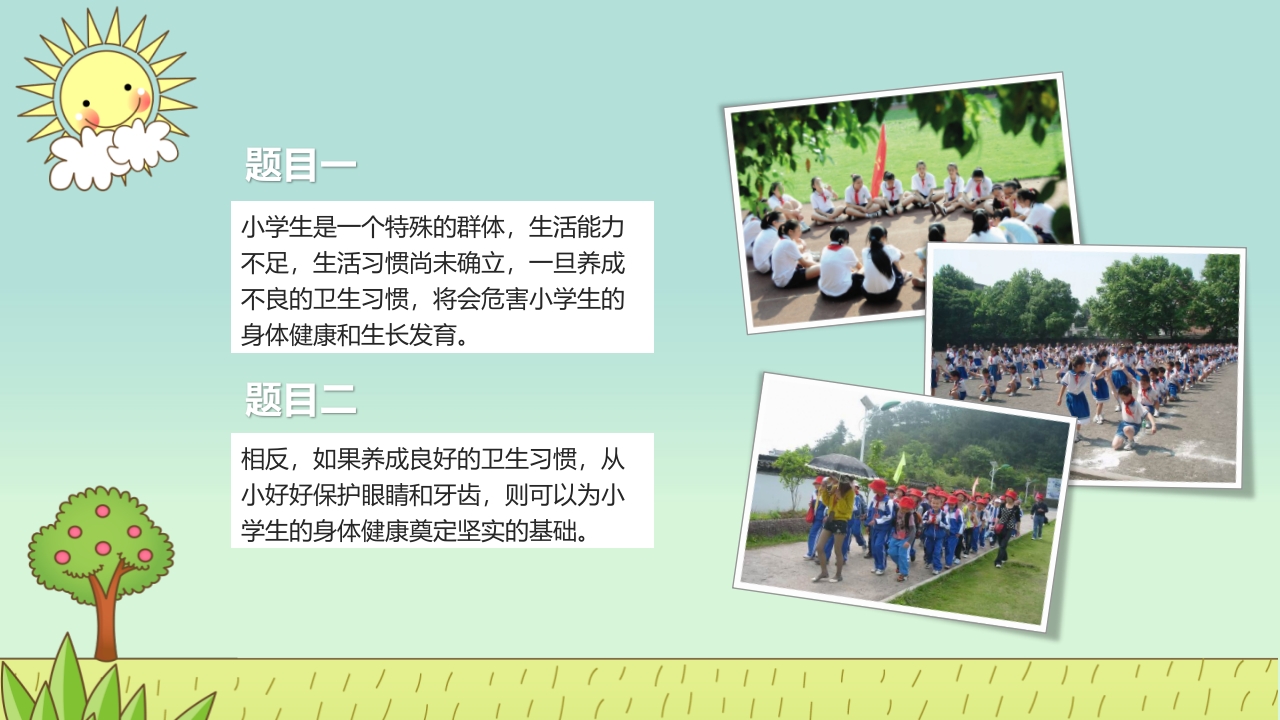 题目一

小学生是一个特殊的群体，生活能力不足，生活习惯尚未确立，一旦养成不良的卫生习惯，将会危害小学生的身体健康和生长发育。

题目二

相反，如果养成良好的卫生习惯，从小好好保护眼睛和牙齿，则可以为小学生的身体健康奠定坚实的基础。